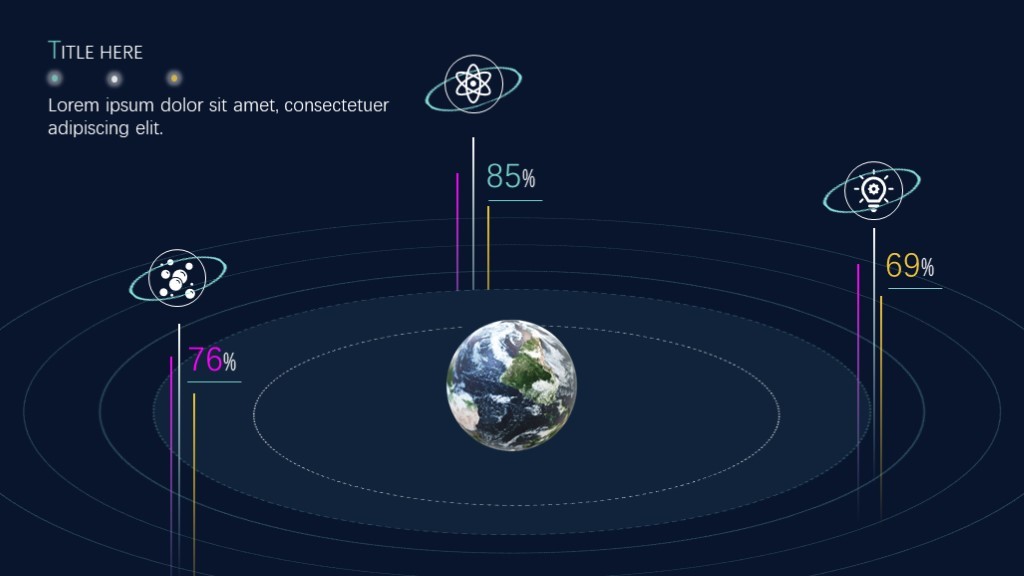 TITLE HERE

Lorem ipsum dolor sit amet, consectetuer adipiscing elit.

85%

69%

76%